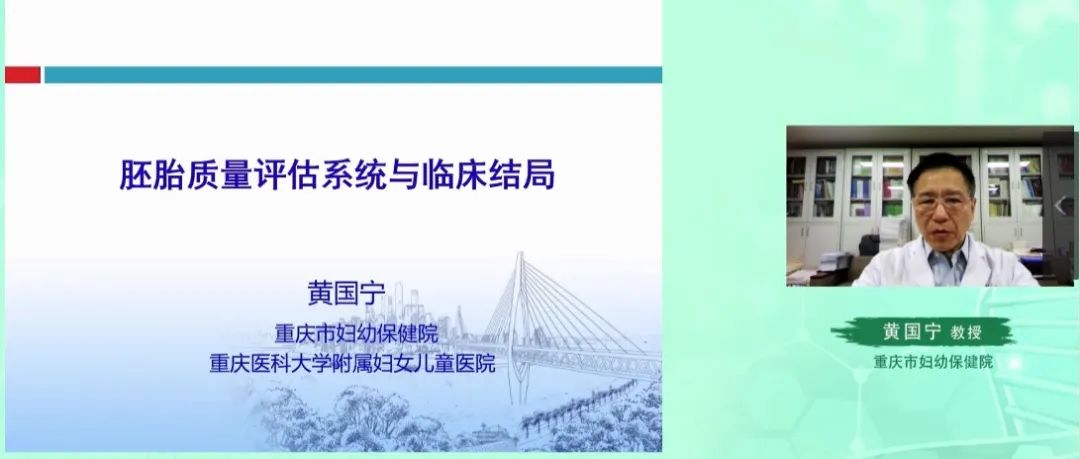 胚胎质量评估系统与临床结局

黄国宁
重庆市妇幼保健院
重庆医科大学附属妇女儿童医院

黄国宁 教授
重庆市妇幼保健院